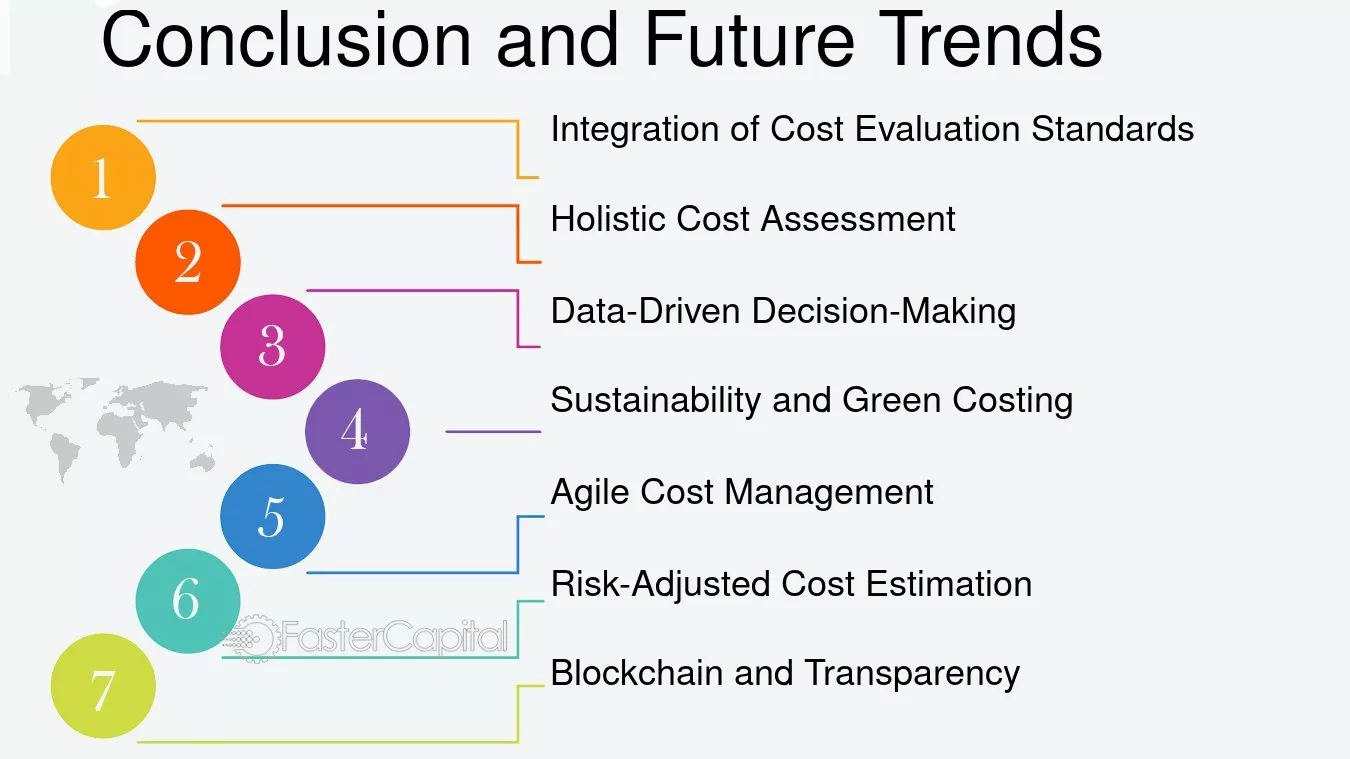 Conclusion and Future Trends

1
Integration of Cost Evaluation Standards

2
Holistic Cost Assessment

3
Data-Driven Decision-Making

4
Sustainability and Green Costing

5
Agile Cost Management

6
Risk-Adjusted Cost Estimation

7
Blockchain and Transparency

FasterCapital